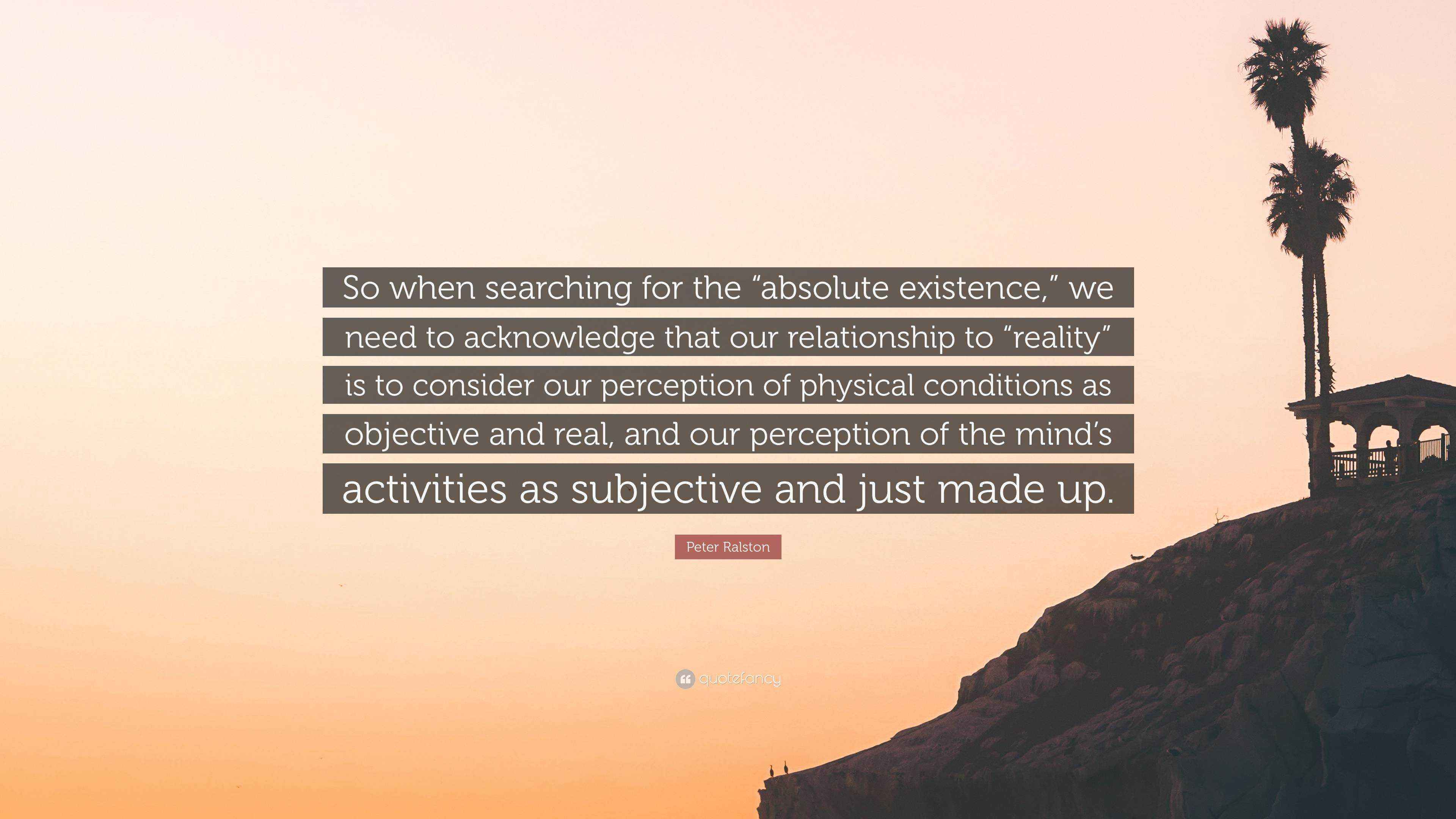 So when searching for the “absolute existence,” we need to acknowledge that our relationship to “reality” is to consider our perception of physical conditions as objective and real, and our perception of the mind’s activities as subjective and just made up.

Peter Ralston

quotefancy